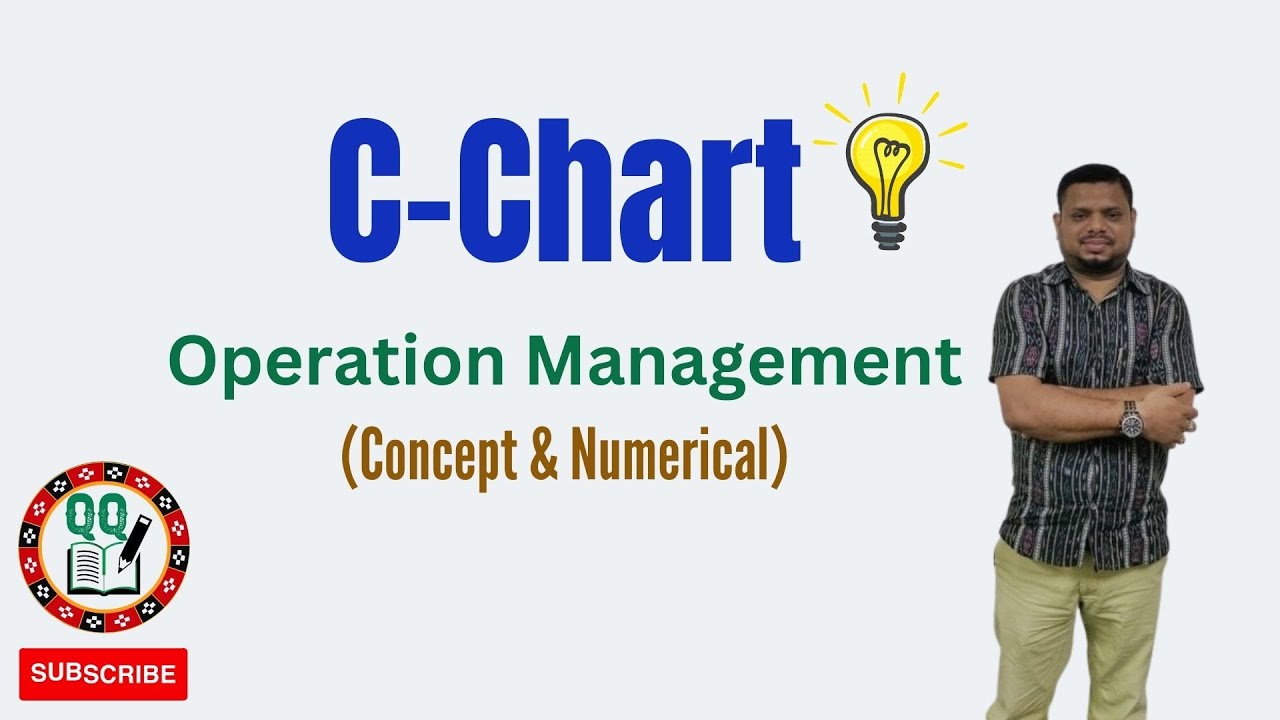 C-Chart

Operation Management

(Concept & Numerical)

QQ

SUBSCRIBE